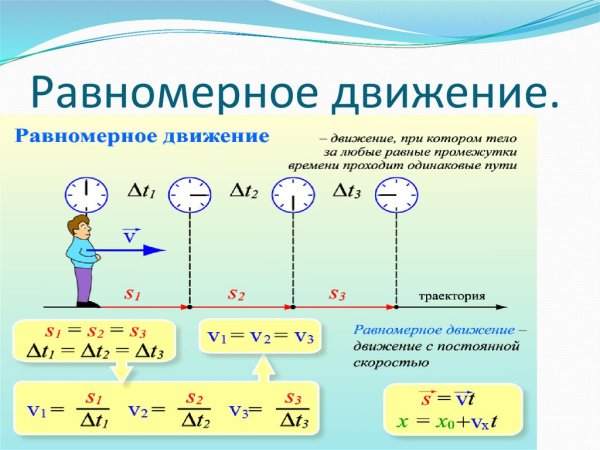 Равномерное движение.

Равномерное движение – движение, при котором тело за любые равные промежутки времени проходит одинаковые пути

$\Delta t_1$ $\Delta t_2$ $\Delta t_3$

$\vec{v}$

$s_1$ $s_2$ $s_3$ траектория

$s_1 = s_2 = s_3$
$\Delta t_1 = \Delta t_2 = \Delta t_3$

$v_1 = v_2 = v_3$

Равномерное движение – движение с постоянной скоростью

$v_1 = \frac{s_1}{\Delta t_1}$ $v_2 = \frac{s_2}{\Delta t_2}$ $v_3 = \frac{s_3}{\Delta t_3}$

$\vec{s} = \vec{v}t$
$x = x_0 + v_x t$